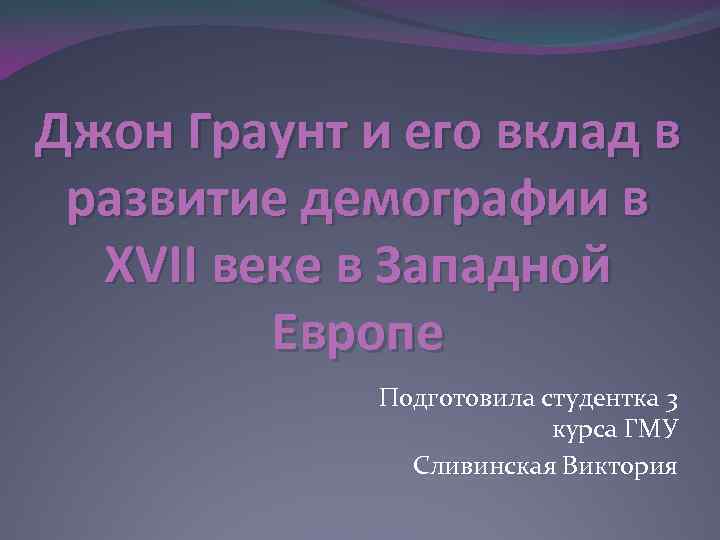 Джон Граунт и его вклад в развитие демографии в XVII веке в Западной Европе

Подготовила студентка 3 курса ГМУ

Сливинская Виктория